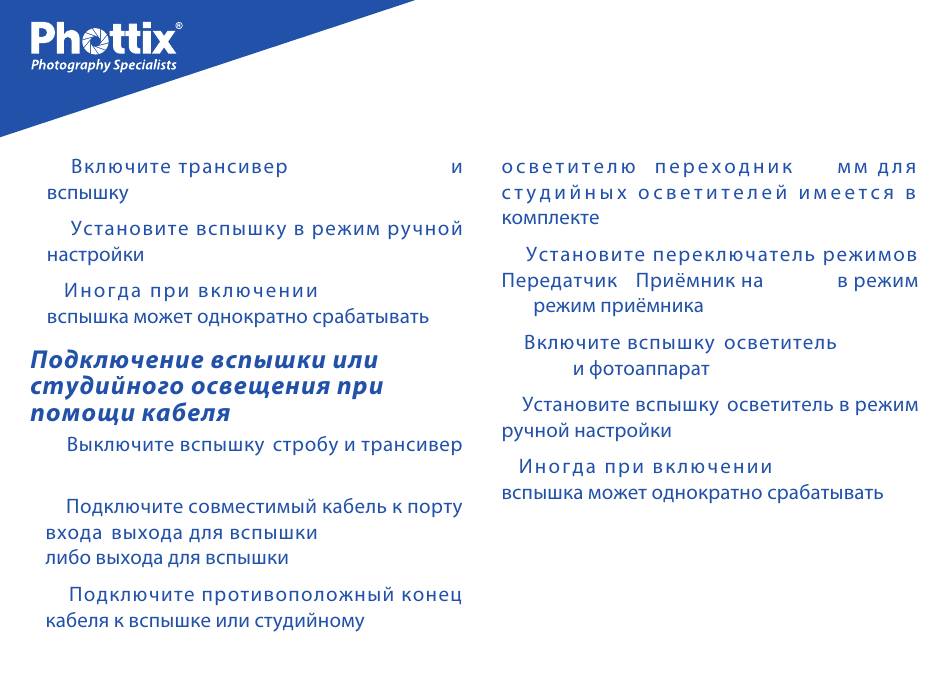 Phottix®
Photography Specialists

Включите трансивер и вспышку

Установите вспышку в режим ручной настройки

Иногда при включении вспышка может однократно срабатывать

Подключение вспышки или студийного освещения при помощи кабеля

Выключите вспышку стробу и трансивер

Подключите совместимый кабель к порту входа выхода для вспышки либо выхода для вспышки

Подключите противоположный конец кабеля к вспышке или студийному

осветителю переходник мм для студийных осветителей имеется в комплекте

Установите переключатель режимов Передатчик Приёмник на в режим режим приёмника

Включите вспышку осветитель и фотоаппарат

Установите вспышку осветитель в режим ручной настройки

Иногда при включении вспышка может однократно срабатывать